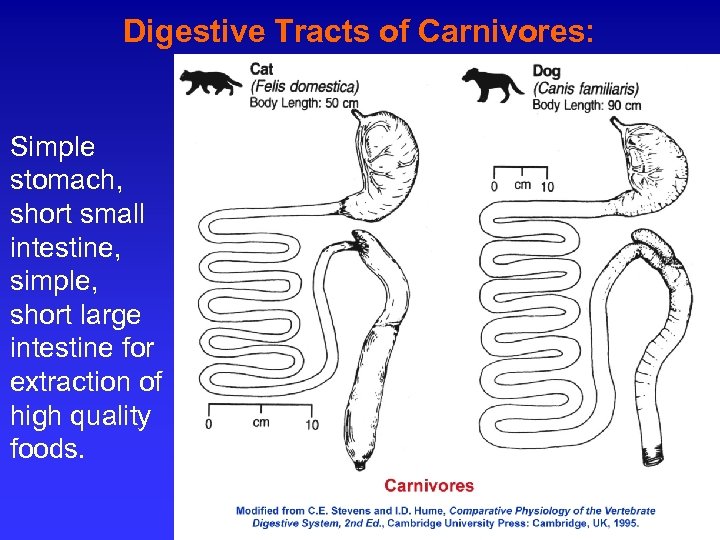 Digestive Tracts of Carnivores:

Simple stomach, short small intestine, simple, short large intestine for extraction of high quality foods.

Cat
(Felis domestica)
Body Length: 50 cm

0 cm 10

Dog
(Canis familiaris)
Body Length: 90 cm

0 cm 10

Carnivores

Modified from C.E. Stevens and I.D. Hume, Comparative Physiology of the Vertebrate Digestive System, 2nd Ed., Cambridge University Press: Cambridge, UK, 1995.